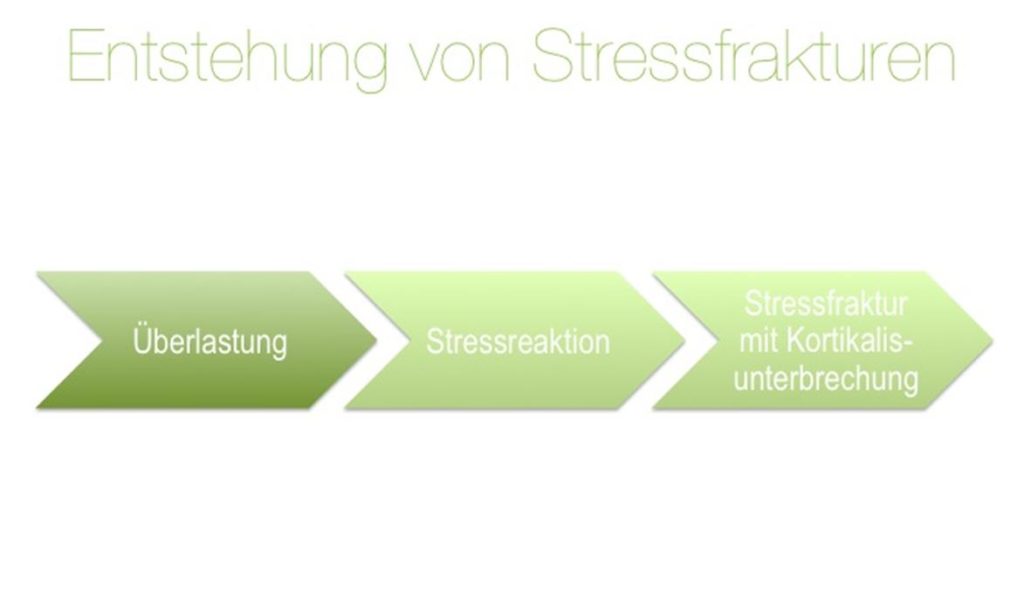 Entstehung von Stressfrakturen

Überlastung

Stressreaktion

Stressfraktur mit Kortikalisunterbrechung